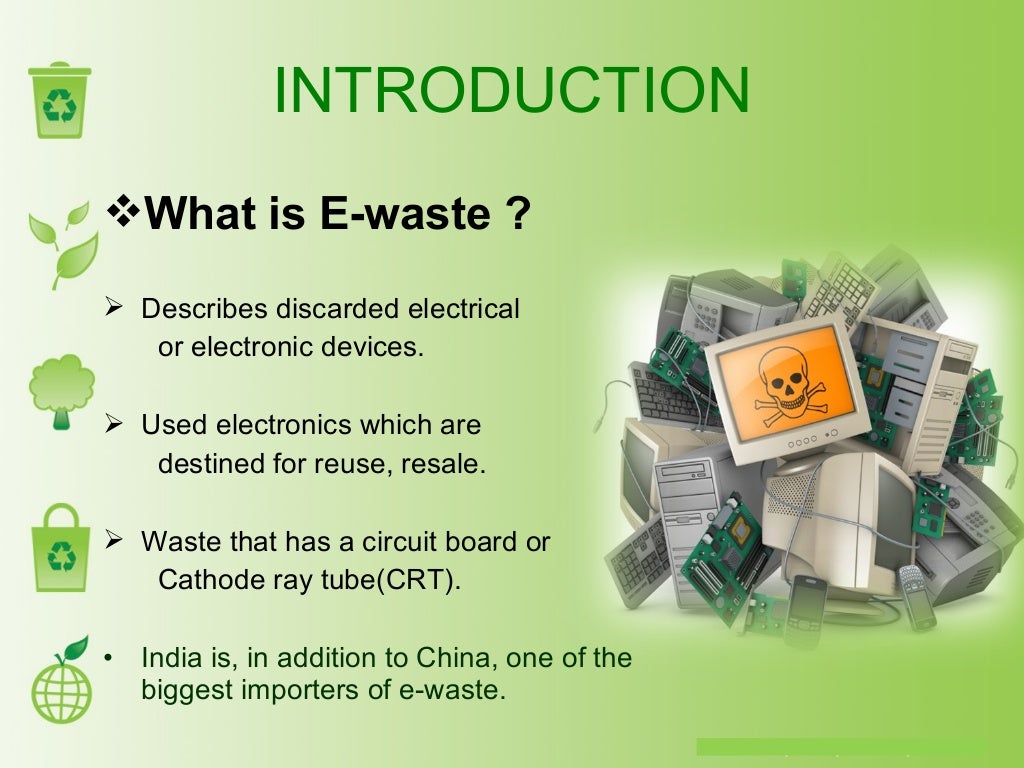 INTRODUCTION

❖What is E-waste ?

➢ Describes discarded electrical or electronic devices.

➢ Used electronics which are destined for reuse, resale.

➢ Waste that has a circuit board or Cathode ray tube(CRT).

• India is, in addition to China, one of the biggest importers of e-waste.